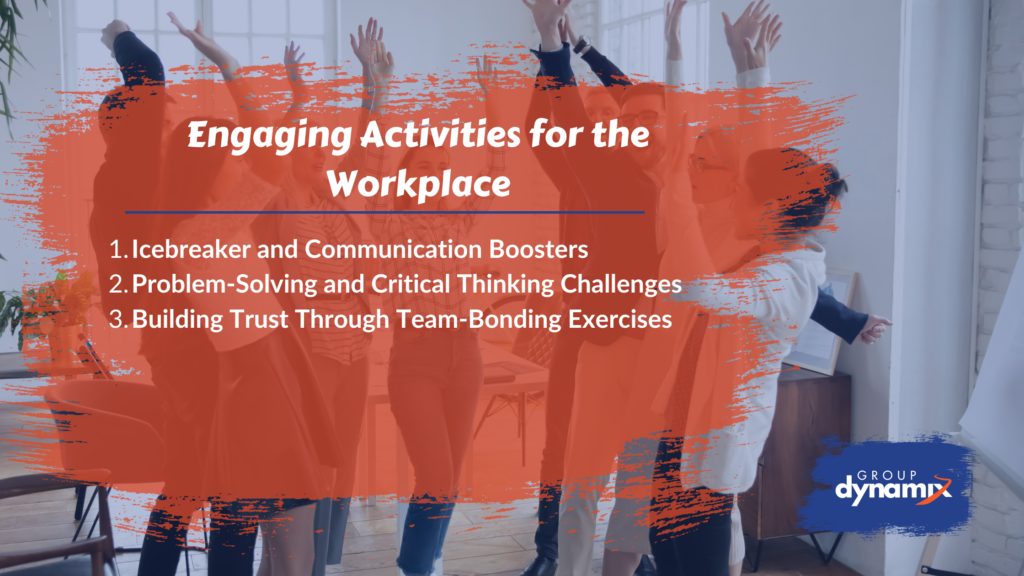 Engaging Activities for the Workplace

1. Icebreaker and Communication Boosters
2. Problem-Solving and Critical Thinking Challenges
3. Building Trust Through Team-Bonding Exercises

GROUP
dynamix